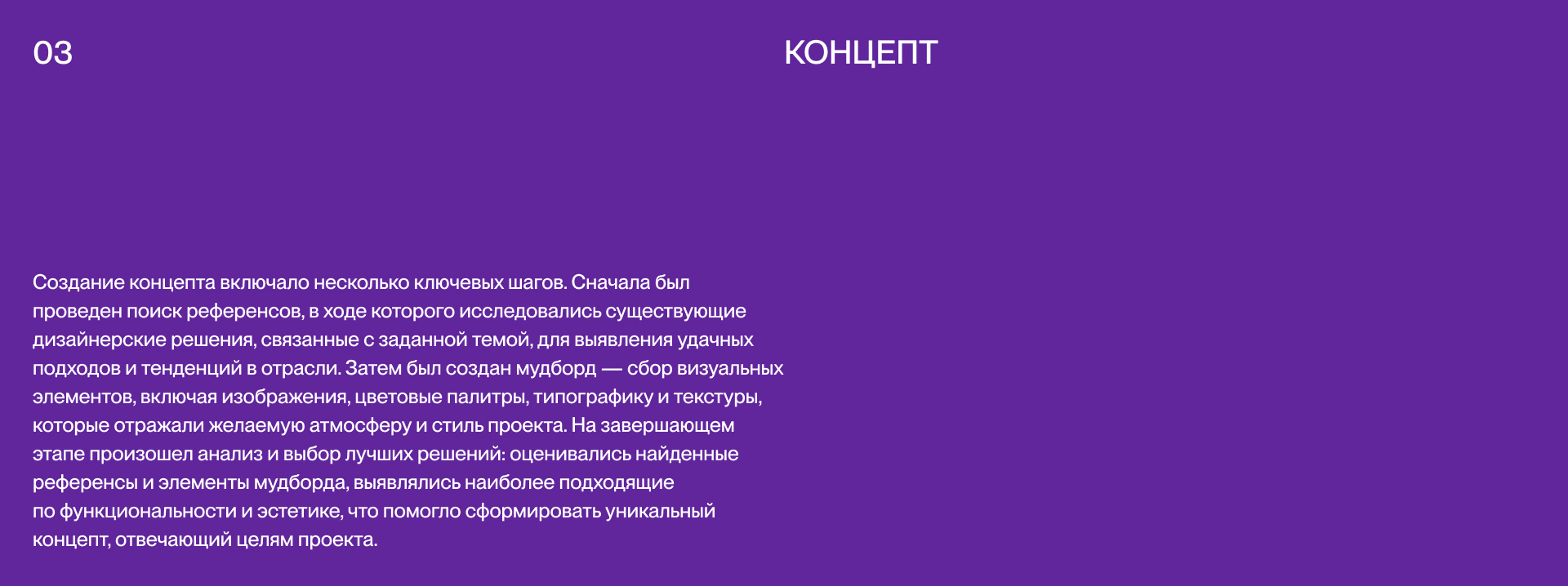 03

КОНЦЕПТ

Создание концепта включало несколько ключевых шагов. Сначала был проведен поиск референсов, в ходе которого исследовались существующие дизайнерские решения, связанные с заданной темой, для выявления удачных подходов и тенденций в отрасли. Затем был создан мудборд — сбор визуальных элементов, включая изображения, цветовые палитры, типографику и текстуры, которые отражали желаемую атмосферу и стиль проекта. На завершающем этапе произошел анализ и выбор лучших решений: оценивались найденные референсы и элементы мудборда, выявлялись наиболее подходящие по функциональности и эстетике, что помогло сформировать уникальный концепт, отвечающий целям проекта.